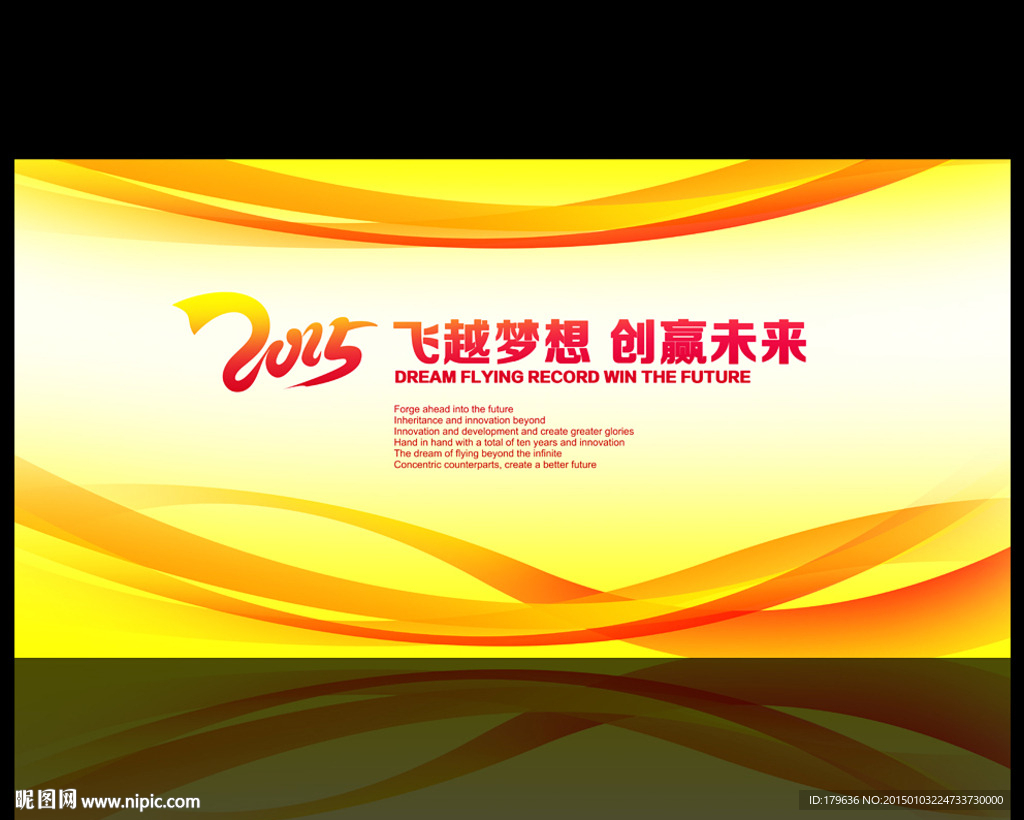 2015 飞越梦想 创赢未来
DREAM FLYING RECORD WIN THE FUTURE

Forge ahead into the future
Inheritance and innovation beyond
Innovation and development and create greater glories
Hand in hand with a total of ten years and innovation
The dream of flying beyond the infinite
Concentric counterparts, create a better future

昵图网 www.nipic.com

ID:179636 NO:20150103224733730000